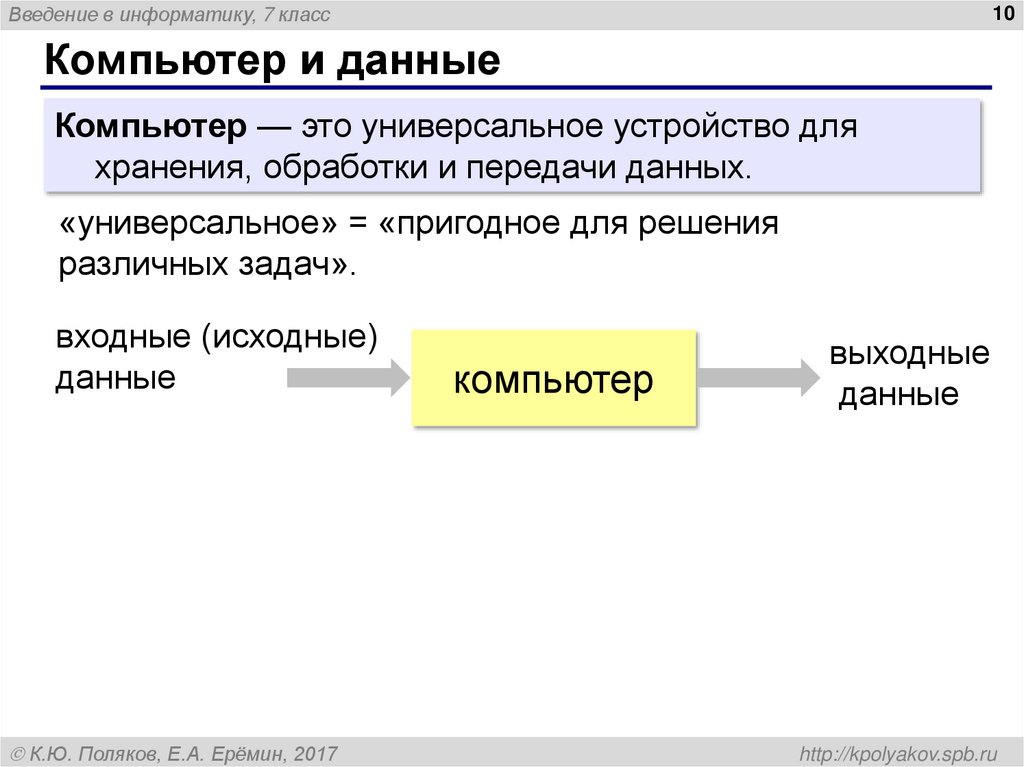 Введение в информатику, 7 класс

10

Компьютер и данные

Компьютер — это универсальное устройство для хранения, обработки и передачи данных.

«универсальное» = «пригодное для решения различных задач».

входные (исходные) данные

компьютер

выходные данные

© К.Ю. Поляков, Е.А. Ерёмин, 2017

http://kpolyakov.spb.ru